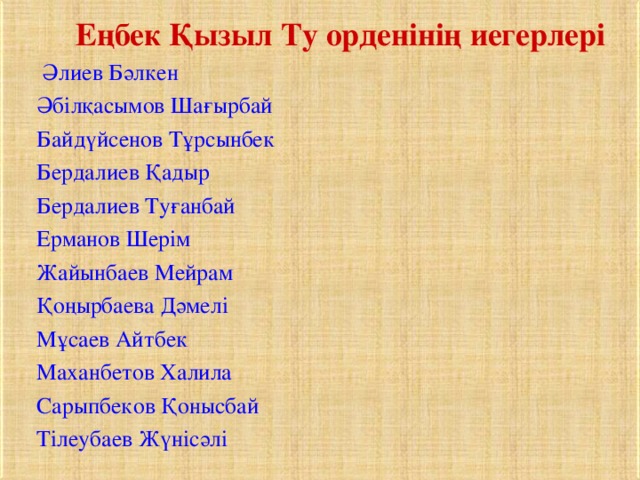 Еңбек Қызыл Ту орденінің иегерлері

Әлиев Бәлкен
Әбілқасымов Шағырбай
Байдүйсенов Тұрсынбек
Бердалиев Қадыр
Бердалиев Туғанбай
Ерманов Шерім
Жайынбаев Мейрам
Қоңырбаева Дәмелі
Мұсаев Айтбек
Маханбетов Халила
Сарыпбеков Қонысбай
Тілеубаев Жүнісәлі